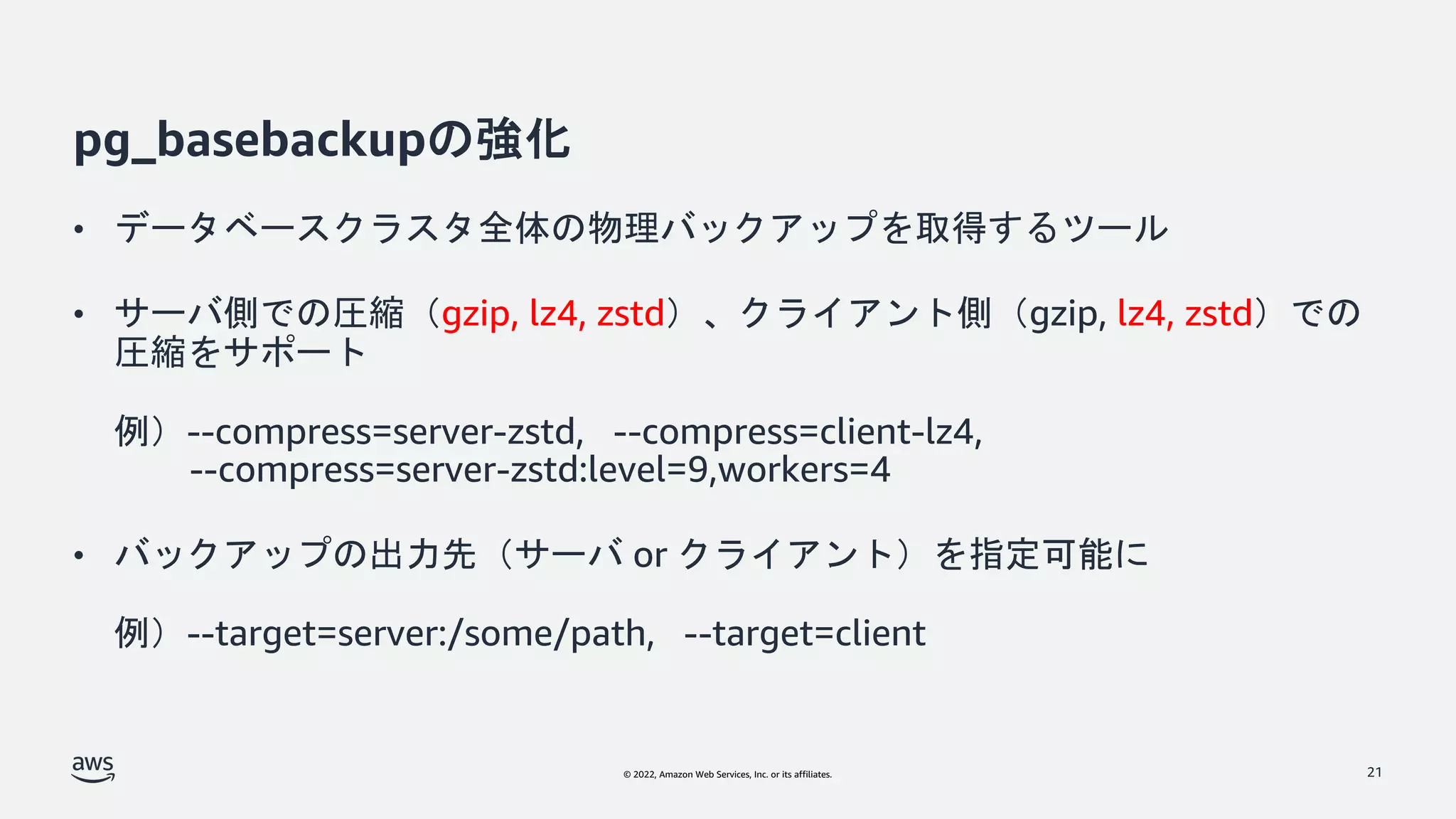 pg_basebackupの強化

• データベースクラスタ全体の物理バックアップを取得するツール

• サーバ側での圧縮（gzip, lz4, zstd）、クライアント側（gzip, lz4, zstd）での圧縮をサポート

例）--compress=server-zstd,　--compress=client-lz4,
--compress=server-zstd:level=9,workers=4

• バックアップの出力先（サーバ or クライアント）を指定可能に

例）--target=server:/some/path,　--target=client

aws

© 2022, Amazon Web Services, Inc. or its affiliates.

21